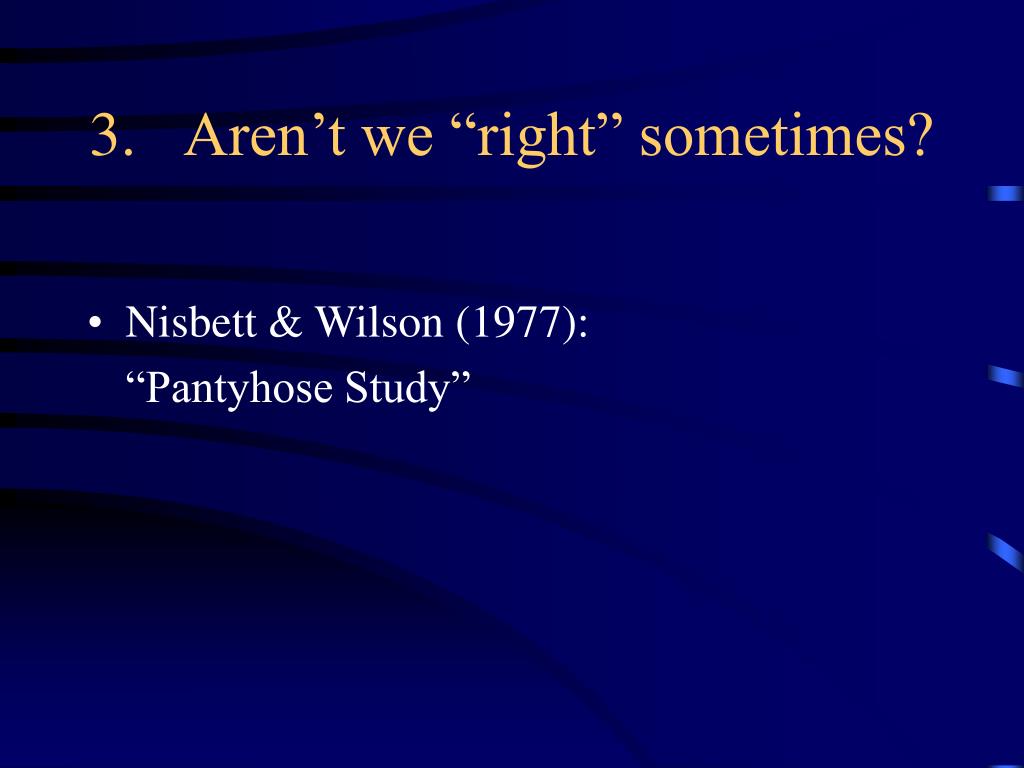 3. Aren’t we “right” sometimes?

• Nisbett & Wilson (1977):
“Pantyhose Study”